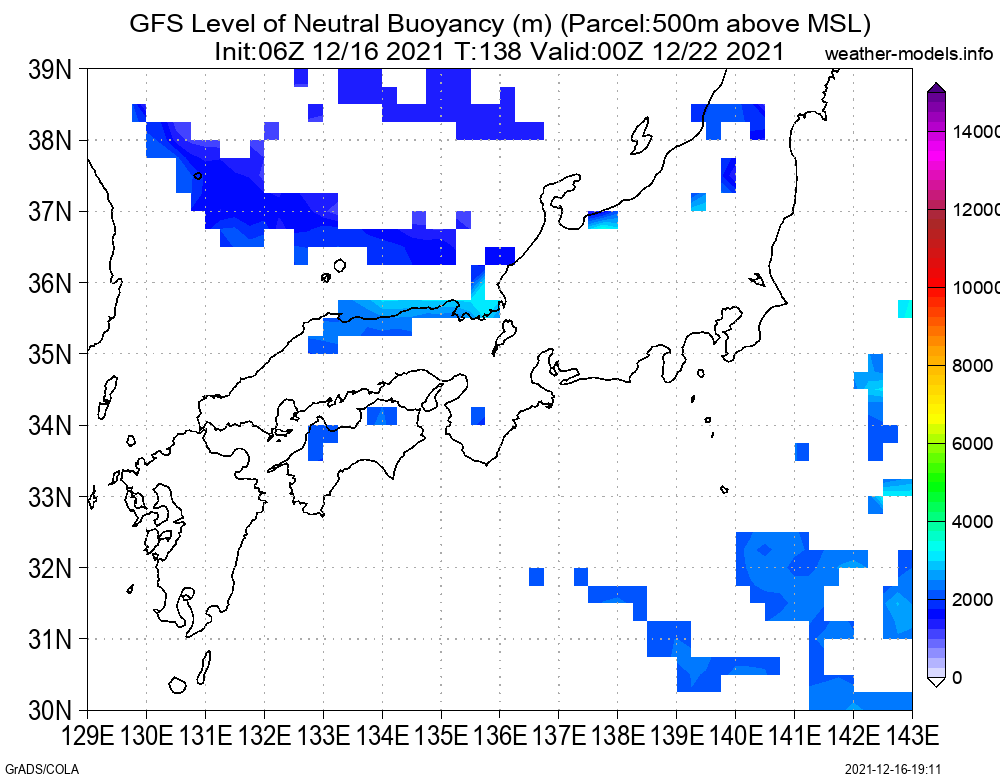 GFS Level of Neutral Buoyancy (m) (Parcel:500m above MSL)
Init:06Z 12/16 2021 T:138 Valid:00Z 12/22 2021

weather-models.info

39N
38N
37N
36N
35N
34N
33N
32N
31N
30N

129E 130E 131E 132E 133E 134E 135E 136E 137E 138E 139E 140E 141E 142E 143E

14000
12000
10000
8000
6000
4000
2000
0

GrADS/COLA

2021-12-16-19:11